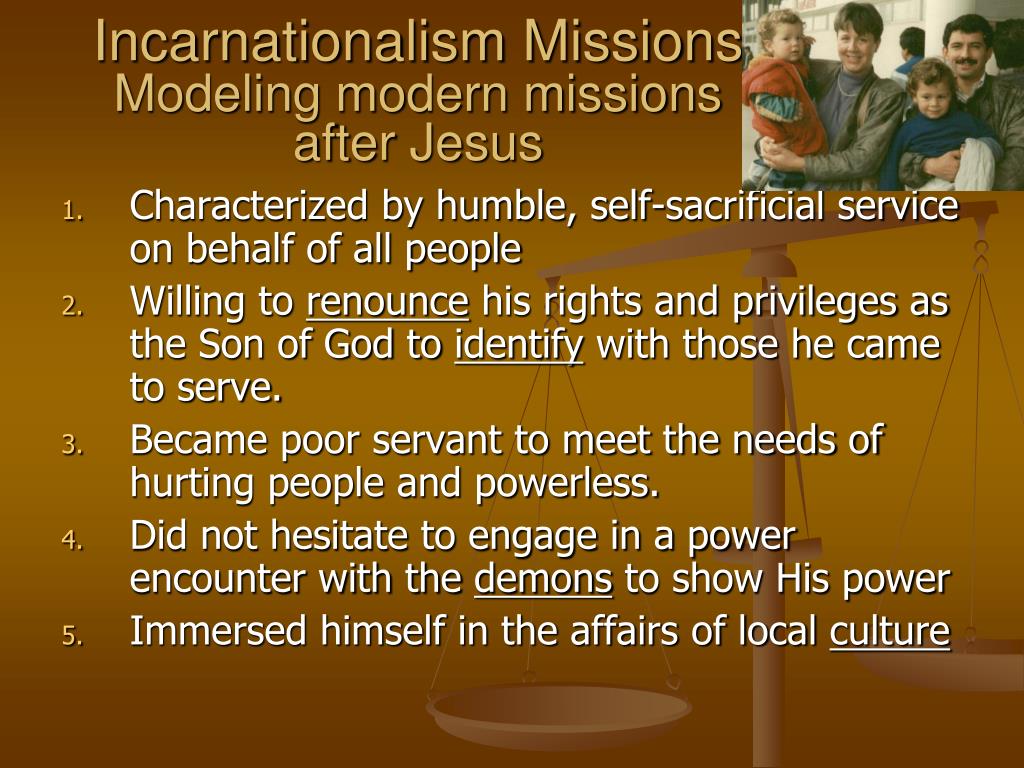 Incarnationalism Missions
Modeling modern missions after Jesus

1. Characterized by humble, self-sacrificial service on behalf of all people
2. Willing to renounce his rights and privileges as the Son of God to identify with those he came to serve.
3. Became poor servant to meet the needs of hurting people and powerless.
4. Did not hesitate to engage in a power encounter with the demons to show His power
5. Immersed himself in the affairs of local culture